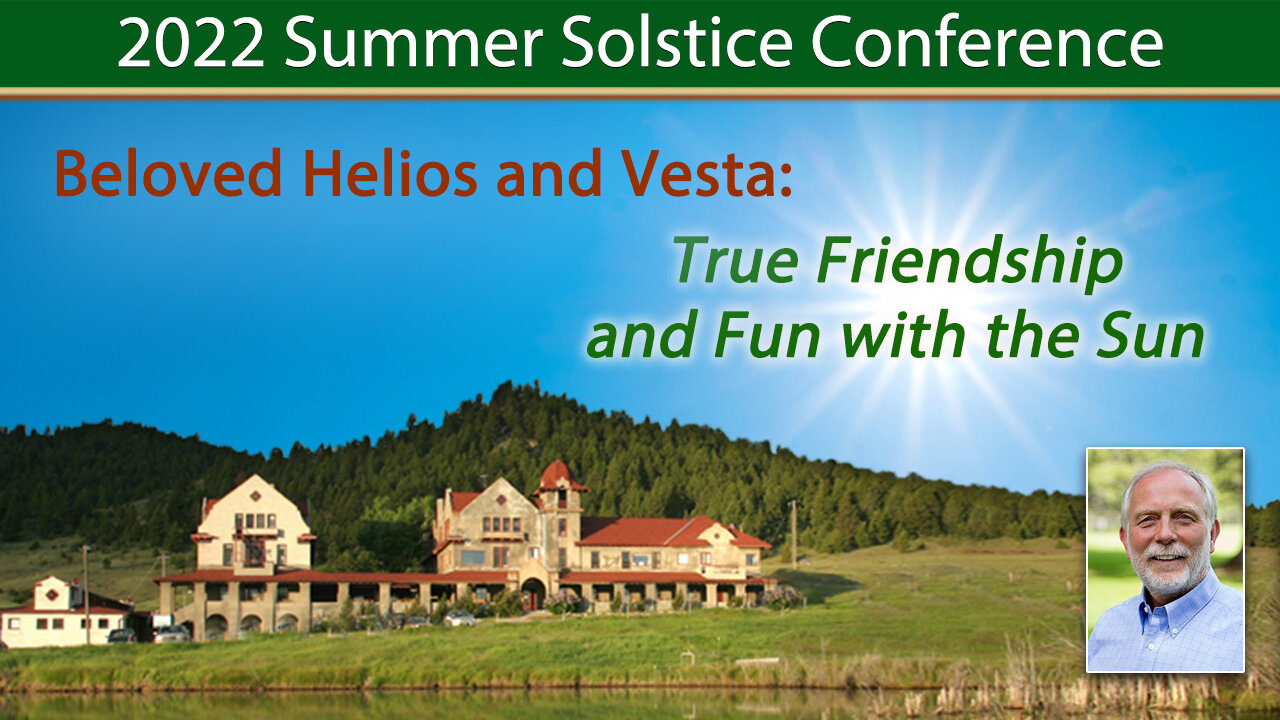 2022 Summer Solstice Conference

Beloved Helios and Vesta:

True Friendship and Fun with the Sun